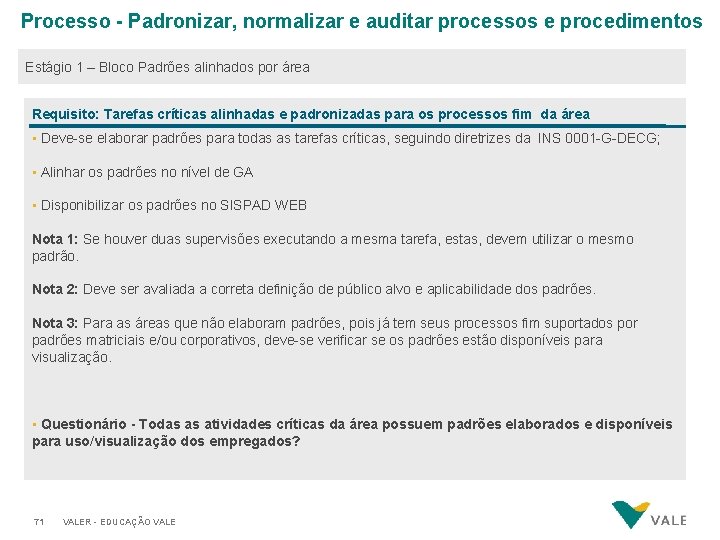 Processo - Padronizar, normalizar e auditar processos e procedimentos

Estágio 1 – Bloco Padrões alinhados por área

Requisito: Tarefas críticas alinhadas e padronizadas para os processos fim da área

▪ Deve-se elaborar padrões para todas as tarefas críticas, seguindo diretrizes da INS 0001-G-DECG;

▪ Alinhar os padrões no nível de GA

▪ Disponibilizar os padrões no SISPAD WEB

Nota 1: Se houver duas supervisões executando a mesma tarefa, estas, devem utilizar o mesmo padrão.

Nota 2: Deve ser avaliada a correta definição de público alvo e aplicabilidade dos padrões.

Nota 3: Para as áreas que não elaboram padrões, pois já tem seus processos fim suportados por padrões matriciais e/ou corporativos, deve-se verificar se os padrões estão disponíveis para visualização.

▪ Questionário - Todas as atividades críticas da área possuem padrões elaborados e disponíveis para uso/visualização dos empregados?

71 VALER - EDUCAÇÃO VALE

VALE